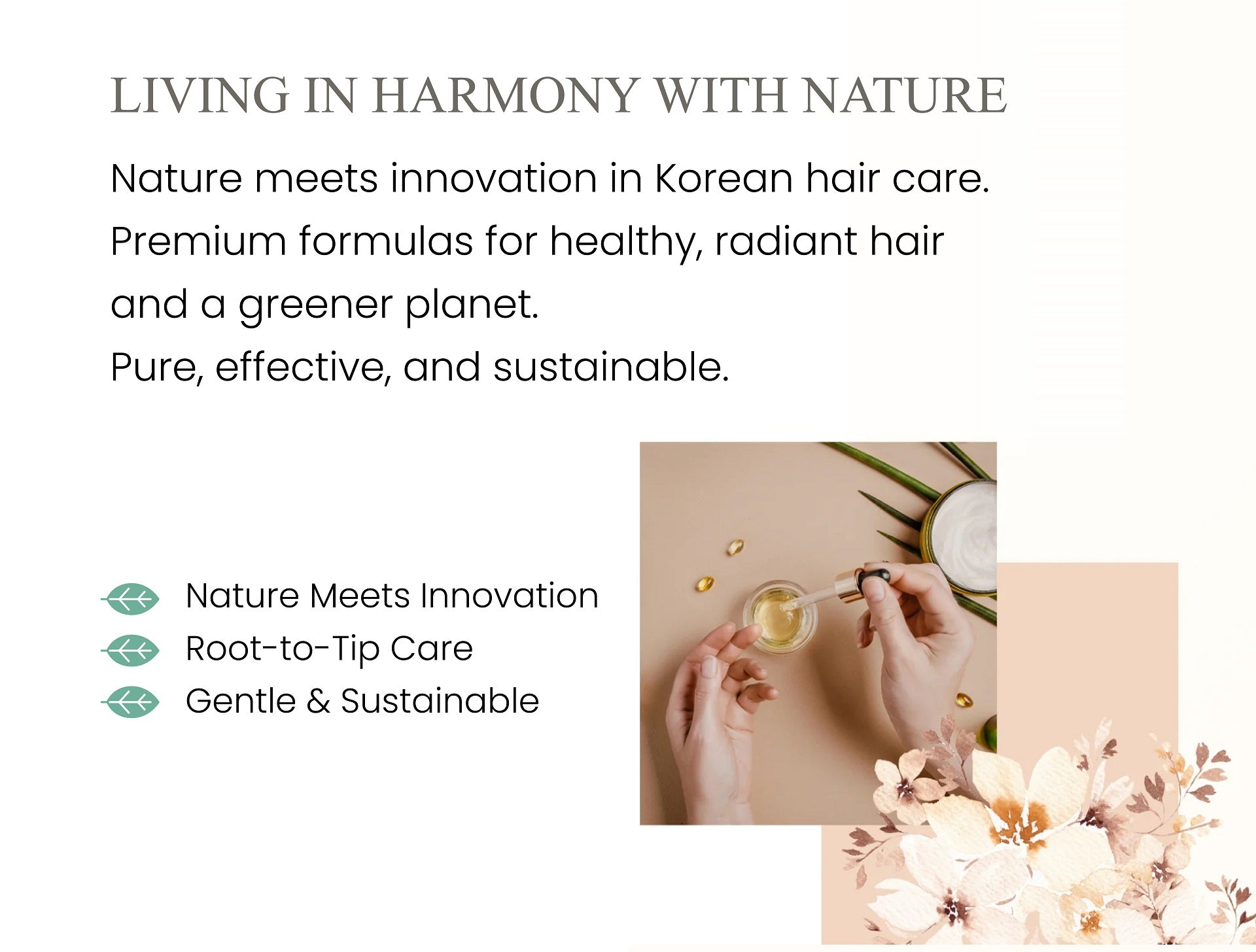 LIVING IN HARMONY WITH NATURE

Nature meets innovation in Korean hair care.
Premium formulas for healthy, radiant hair and a greener planet.
Pure, effective, and sustainable.

Nature Meets Innovation
Root-to-Tip Care
Gentle & Sustainable